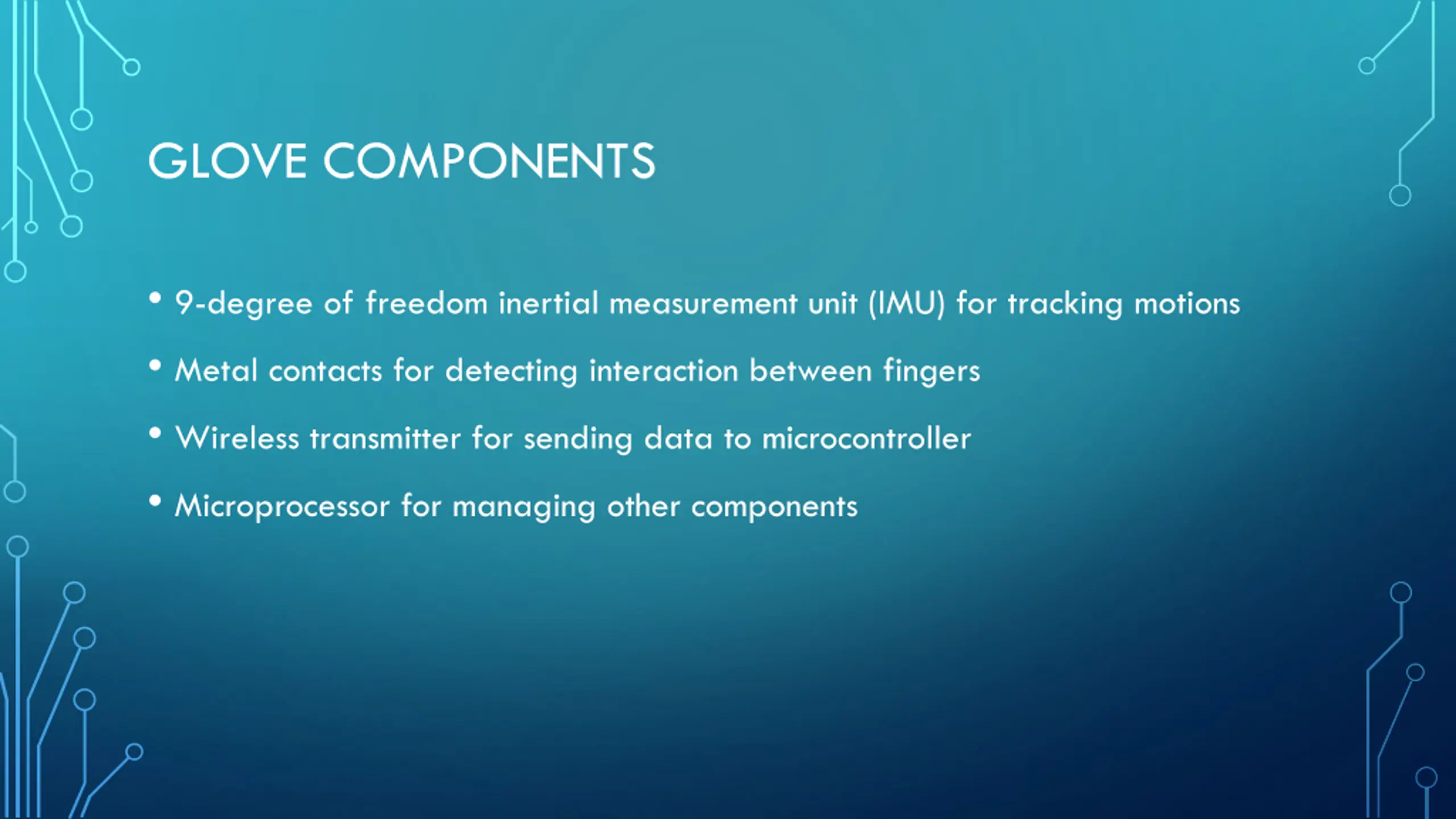 GLOVE COMPONENTS

• 9-degree of freedom inertial measurement unit (IMU) for tracking motions
• Metal contacts for detecting interaction between fingers
• Wireless transmitter for sending data to microcontroller
• Microprocessor for managing other components